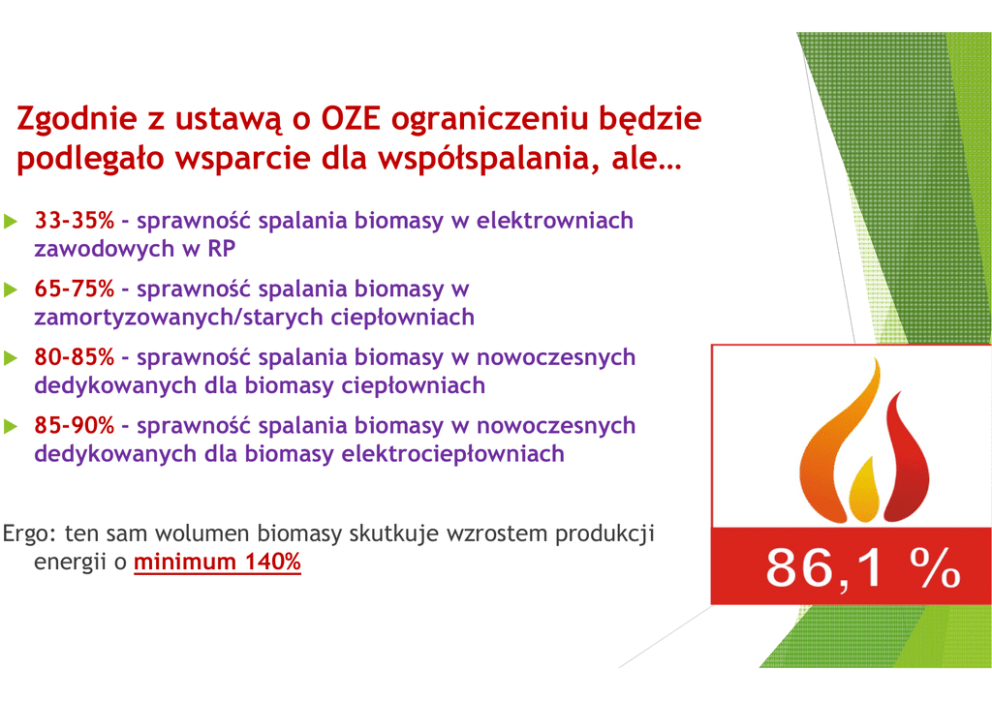 Zgodnie z ustawą o OZE ograniczeniu będzie podlegało wsparcie dla współspalania, ale…

33-35% - sprawność spalania biomasy w elektrowniach zawodowych w RP

65-75% - sprawność spalania biomasy w zamortyzowanych/starych ciepłowniach

80-85% - sprawność spalania biomasy w nowoczesnych dedykowanych dla biomasy ciepłowniach

85-90% - sprawność spalania biomasy w nowoczesnych dedykowanych dla biomasy elektrociepłowniach

Ergo: ten sam wolumen biomasy skutkuje wzrostem produkcji energii o minimum 140%

86,1 %